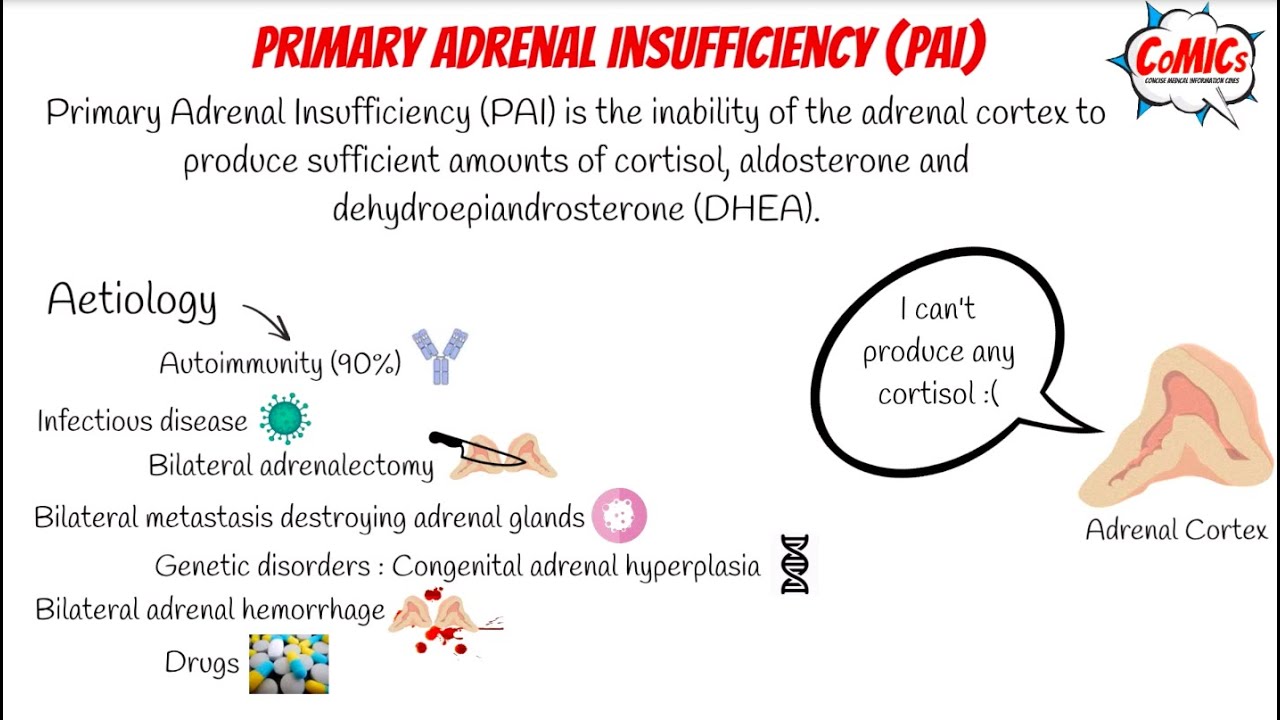 PRIMARY ADRENAL INSUFFICIENCY (PAI)

CoMICs
CONCISE MEDICAL INFORMATION CINES

Primary Adrenal Insufficiency (PAI) is the inability of the adrenal cortex to produce sufficient amounts of cortisol, aldosterone and dehydroepiandrosterone (DHEA).

Aetiology

Autoimmunity (90%)

Infectious disease

Bilateral adrenalectomy

Bilateral metastasis destroying adrenal glands

Genetic disorders : Congenital adrenal hyperplasia

Bilateral adrenal hemorrhage

Drugs

I can't produce any cortisol :(

Adrenal Cortex